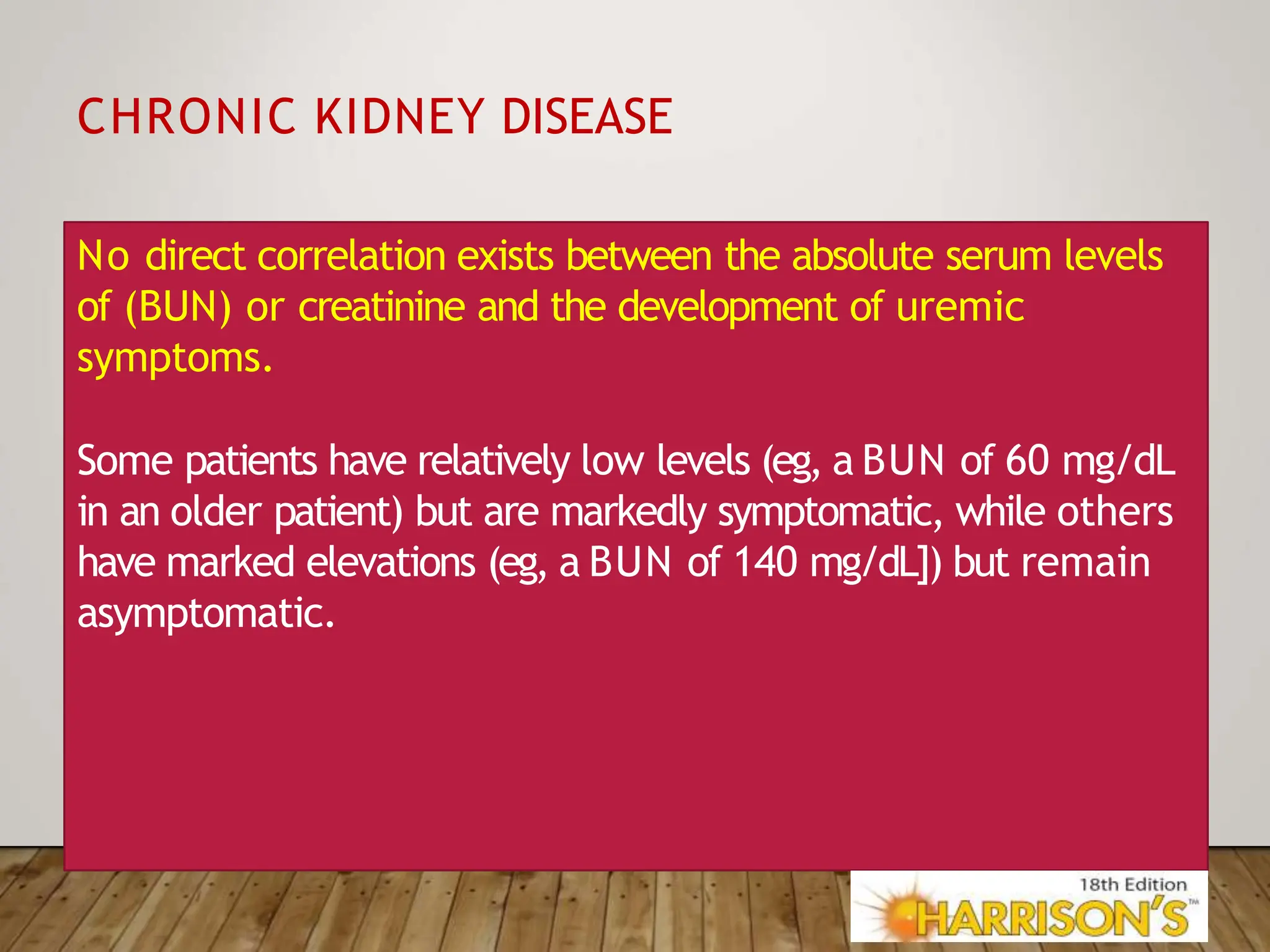 CHRONIC KIDNEY DISEASE

No direct correlation exists between the absolute serum levels of (BUN) or creatinine and the development of uremic symptoms.

Some patients have relatively low levels (eg, a BUN of 60 mg/dL in an older patient) but are markedly symptomatic, while others have marked elevations (eg, a BUN of 140 mg/dL]) but remain asymptomatic.

18th Edition
HARRISON'S™